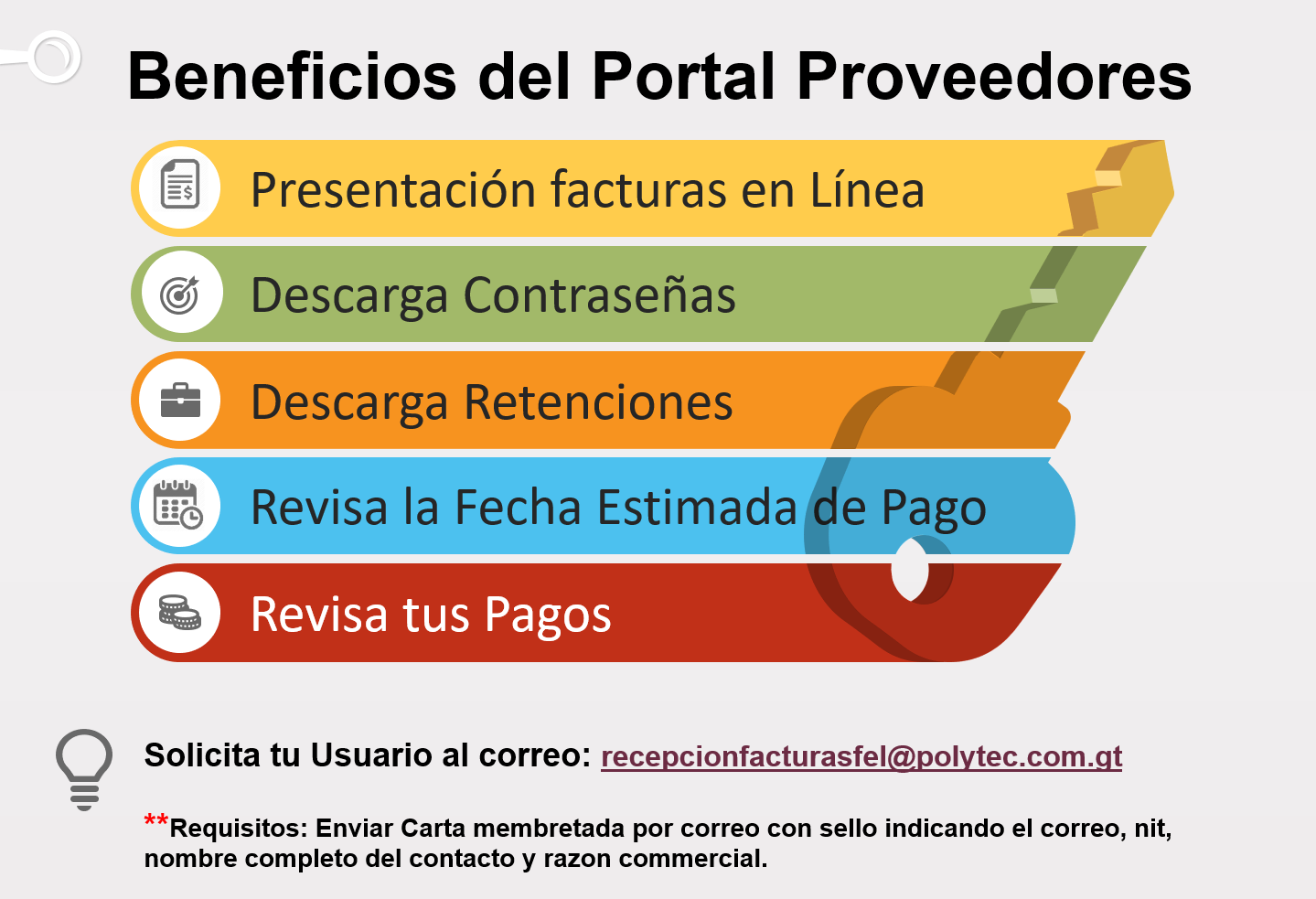 Beneficios del Portal Proveedores

Presentación facturas en Línea

Descarga Contraseñas

Descarga Retenciones

Revisa la Fecha Estimada de Pago

Revisa tus Pagos

Solicita tu Usuario al correo: recepcionfacturasfel@polytec.com.gt

**Requisitos: Enviar Carta membretada por correo con sello indicando el correo, nit, nombre completo del contacto y razon commercial.